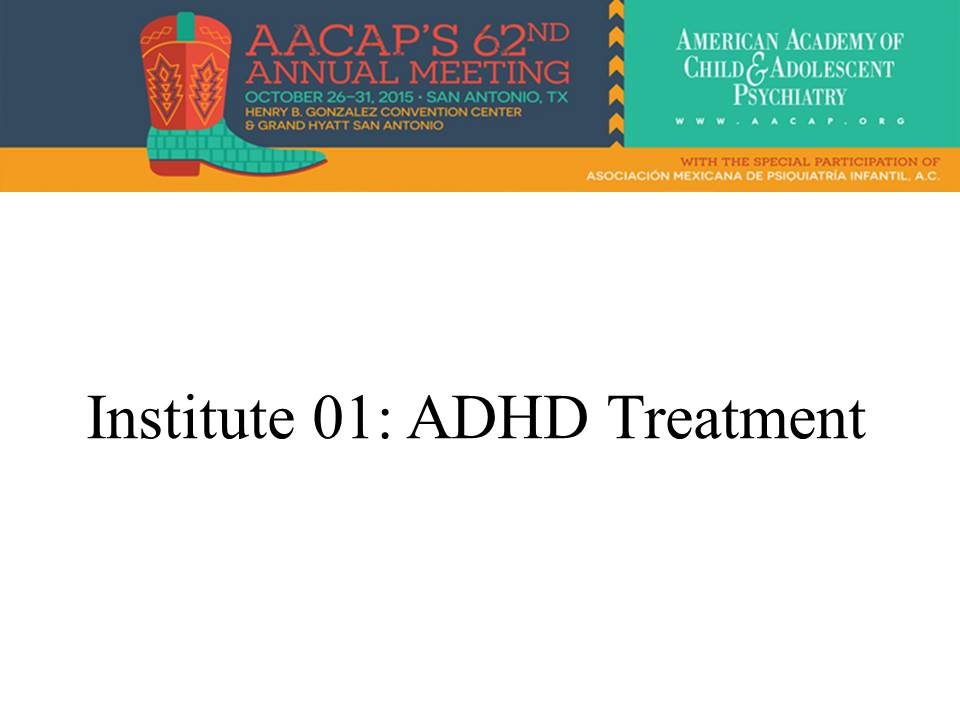 AACAP'S 62ND ANNUAL MEETING
OCTOBER 26–31, 2015 • SAN ANTONIO, TX
HENRY B. GONZALEZ CONVENTION CENTER
& GRAND HYATT SAN ANTONIO

AMERICAN ACADEMY OF CHILD & ADOLESCENT PSYCHIATRY
WWW.AACAP.ORG

WITH THE SPECIAL PARTICIPATION OF
ASOCIACIÓN MEXICANA DE PSIQUIATRÍA INFANTIL, A.C.

Institute 01: ADHD Treatment